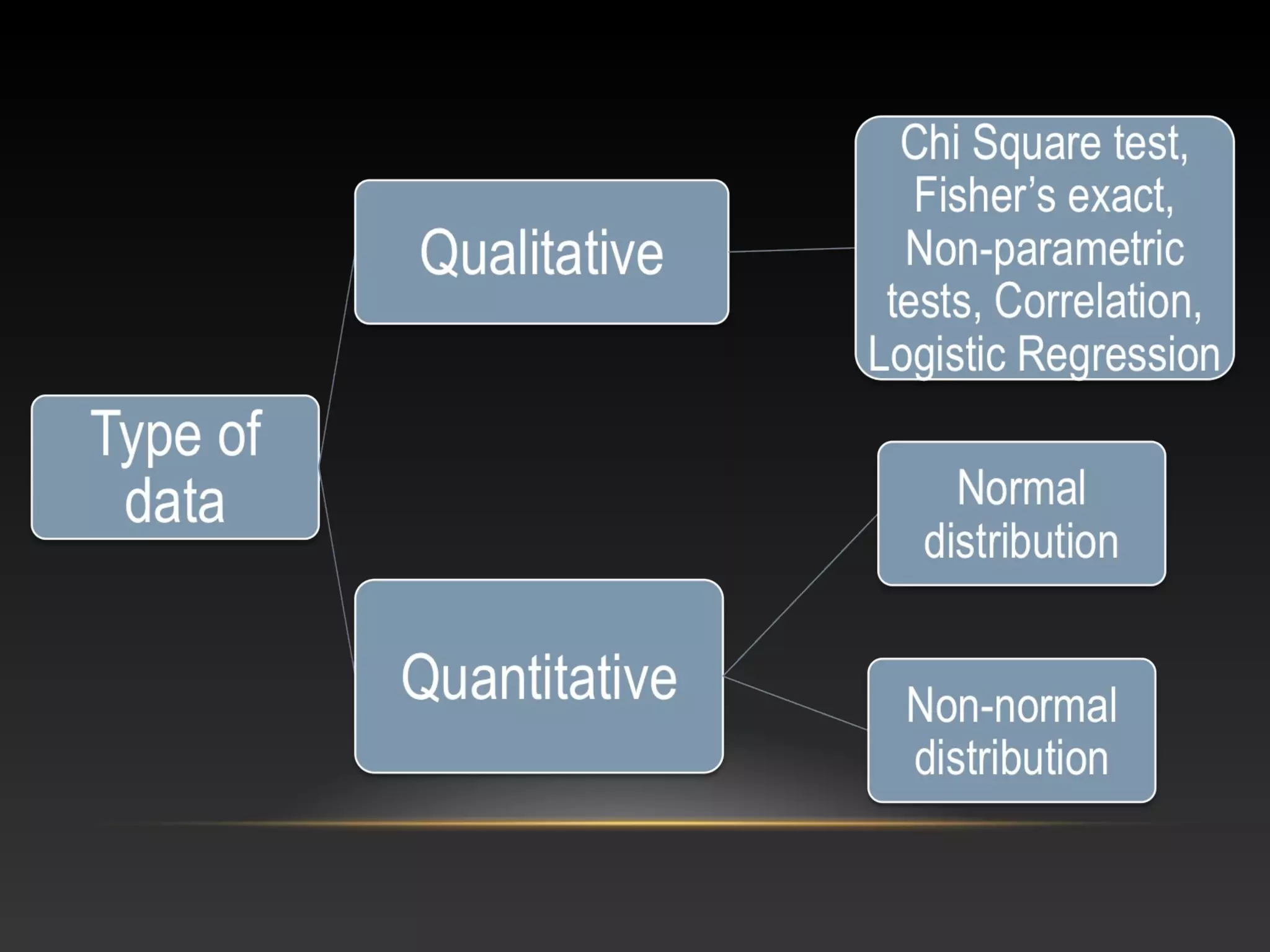 Type of data

Qualitative

Chi Square test, Fisher's exact, Non-parametric tests, Correlation, Logistic Regression

Quantitative

Normal distribution

Non-normal distribution